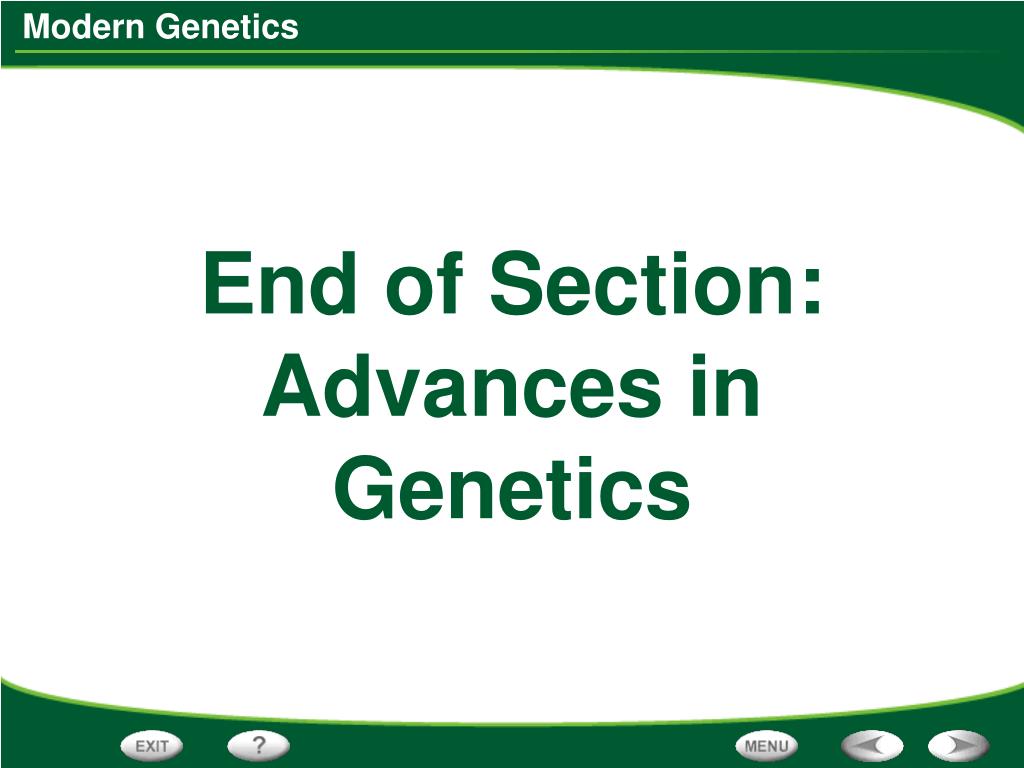 Modern Genetics

End of Section: Advances in Genetics

EXIT
?
MENU